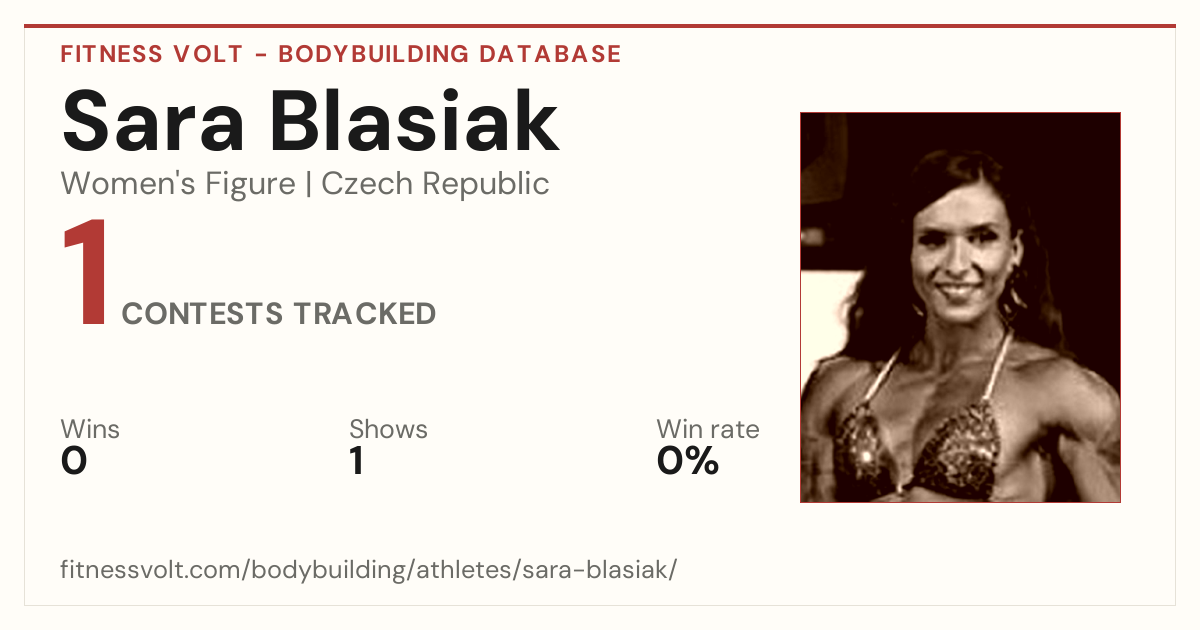 FITNESS VOLT - BODYBUILDING DATABASE

Sara Blasiak

Women's Figure | Czech Republic

1 CONTESTS TRACKED

Wins
0

Shows
1

Win rate
0%

fitnessvolt.com/bodybuilding/athletes/sara-blasiak/